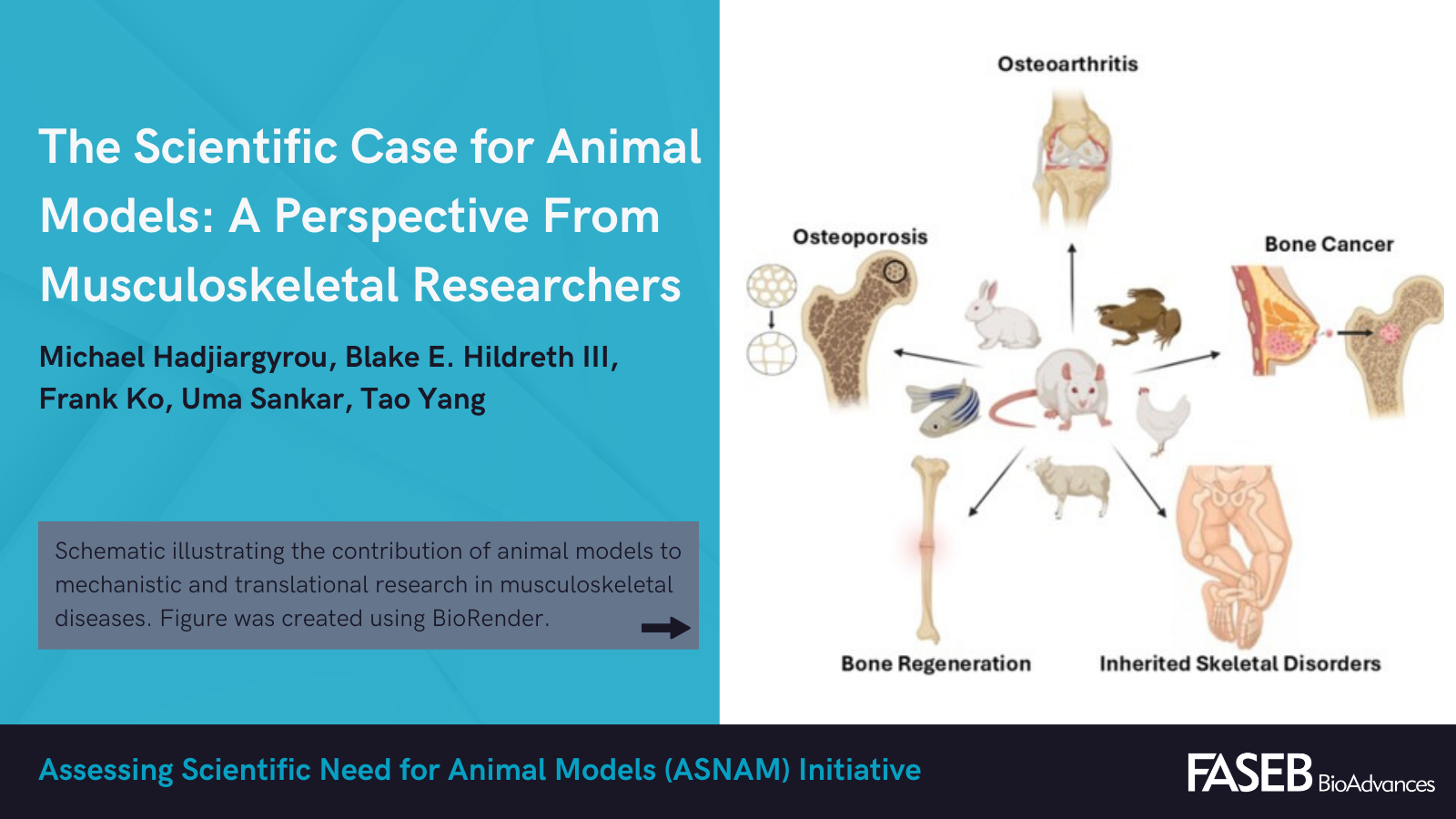 The Scientific Case for Animal Models: A Perspective From Musculoskeletal Researchers

Michael Hadjiargyrou, Blake E. Hildreth III, Frank Ko, Uma Sankar, Tao Yang

Schematic illustrating the contribution of animal models to mechanistic and translational research in musculoskeletal diseases. Figure was created using BioRender.

Osteoarthritis

Osteoporosis

Bone Cancer

Bone Regeneration

Inherited Skeletal Disorders

Assessing Scientific Need for Animal Models (ASNAM) Initiative

FASEB BioAdvances